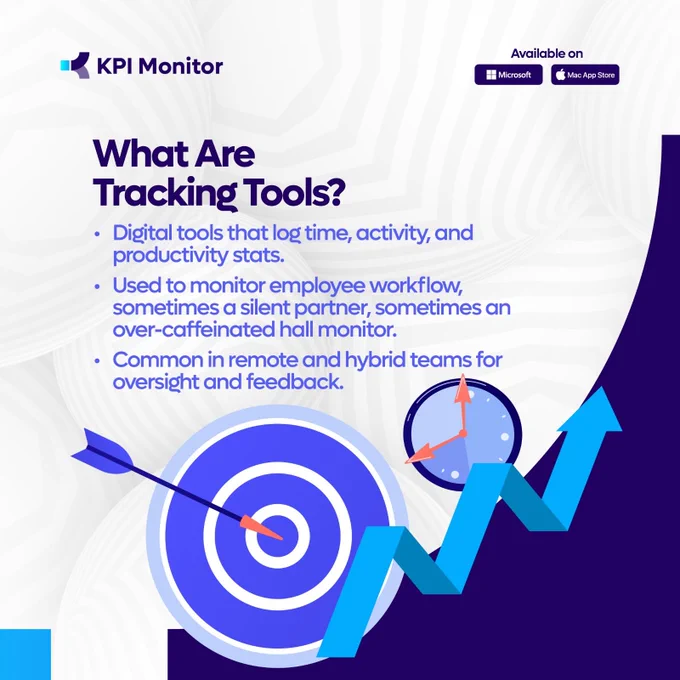 KPI Monitor

Available on
Microsoft
Mac App Store

What Are Tracking Tools?

• Digital tools that log time, activity, and productivity stats.
• Used to monitor employee workflow, sometimes a silent partner, sometimes an over-caffeinated hall monitor.
• Common in remote and hybrid teams for oversight and feedback.